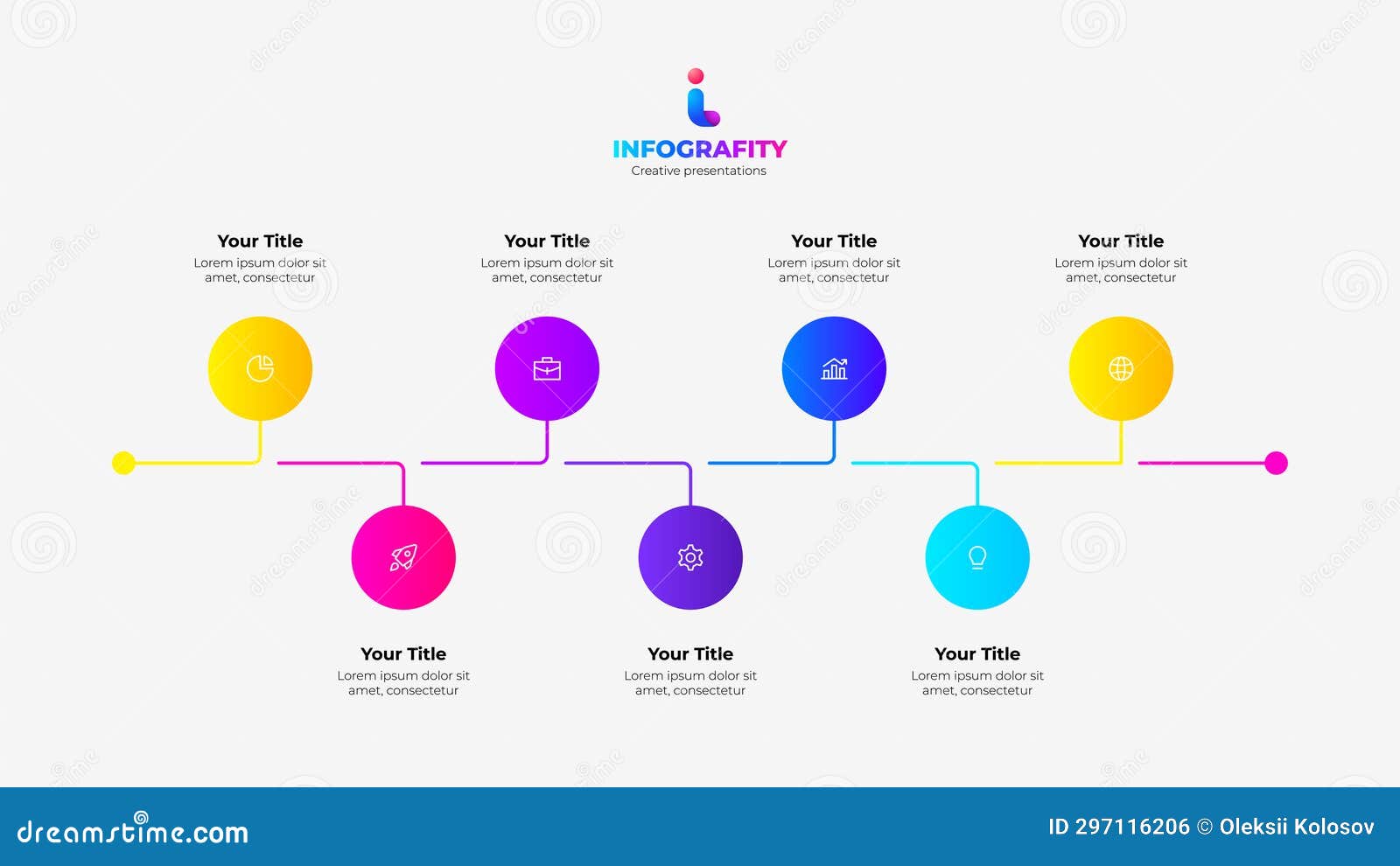 INFOGRAFITY
Creative presentations

Your Title
Lorem ipsum dolor sit amet, consectetur

Your Title
Lorem ipsum dolor sit amet, consectetur

Your Title
Lorem ipsum dolor sit amet, consectetur

Your Title
Lorem ipsum dolor sit amet, consectetur

Your Title
Lorem ipsum dolor sit amet, consectetur

Your Title
Lorem ipsum dolor sit amet, consectetur

Your Title
Lorem ipsum dolor sit amet, consectetur

dreamstime.com

ID 297116206 © Oleksii Kolosov